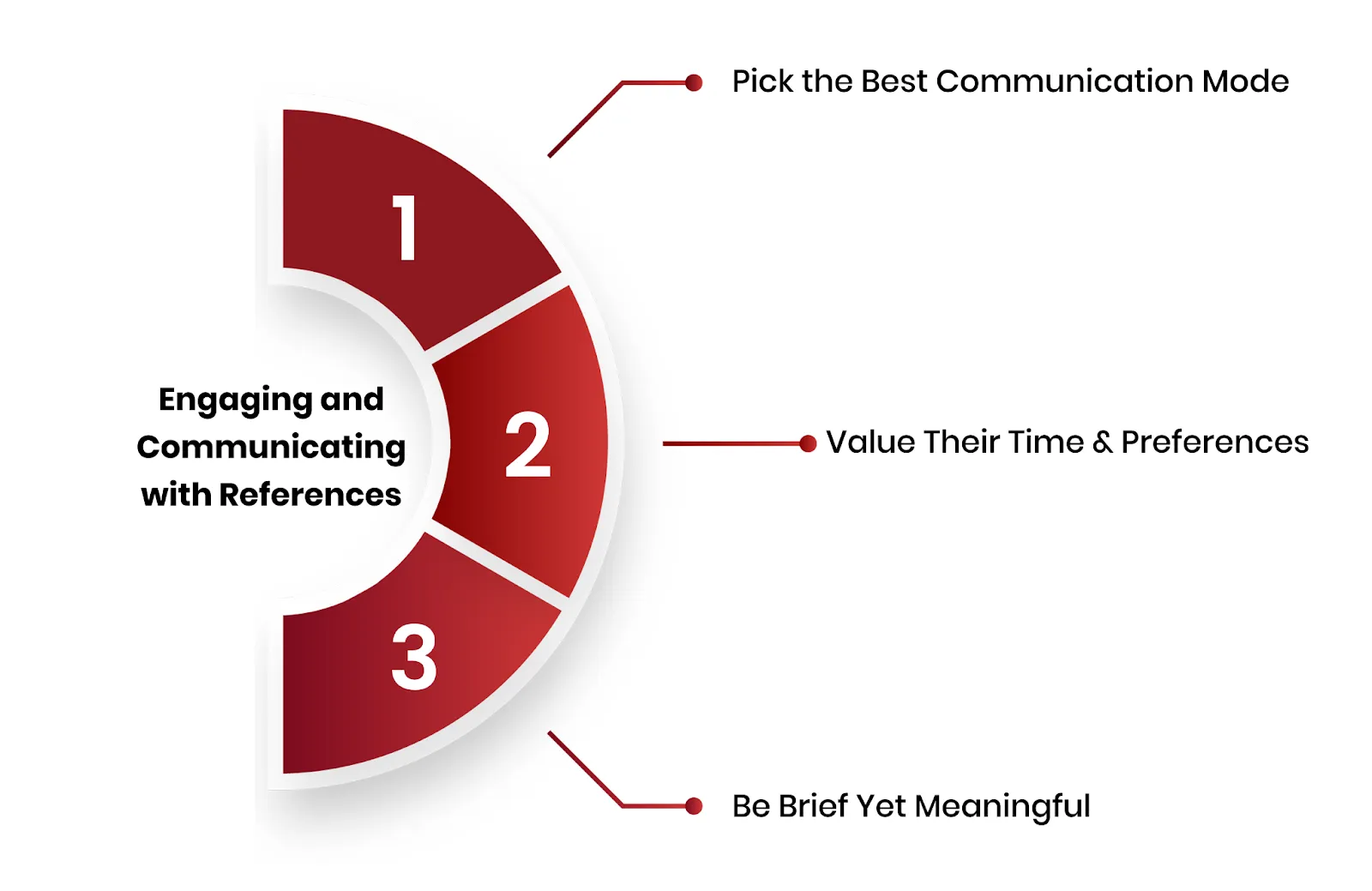 Engaging and Communicating with References

1

Pick the Best Communication Mode

2

Value Their Time & Preferences

3

Be Brief Yet Meaningful